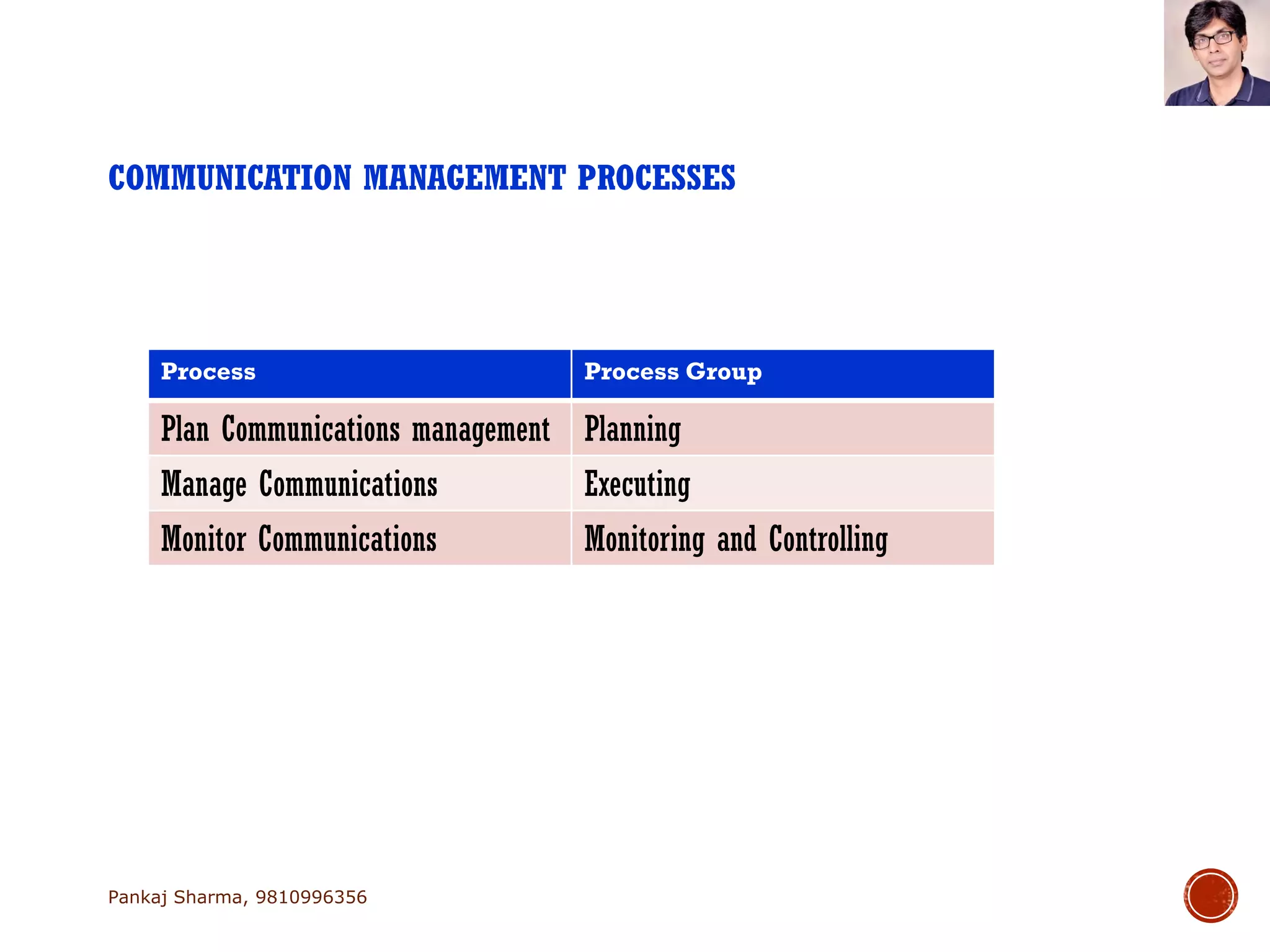 COMMUNICATION MANAGEMENT PROCESSES

| Process | Process Group |
|---|---|
| Plan Communications management | Planning |
| Manage Communications | Executing |
| Monitor Communications | Monitoring and Controlling |

Pankaj Sharma, 9810996356